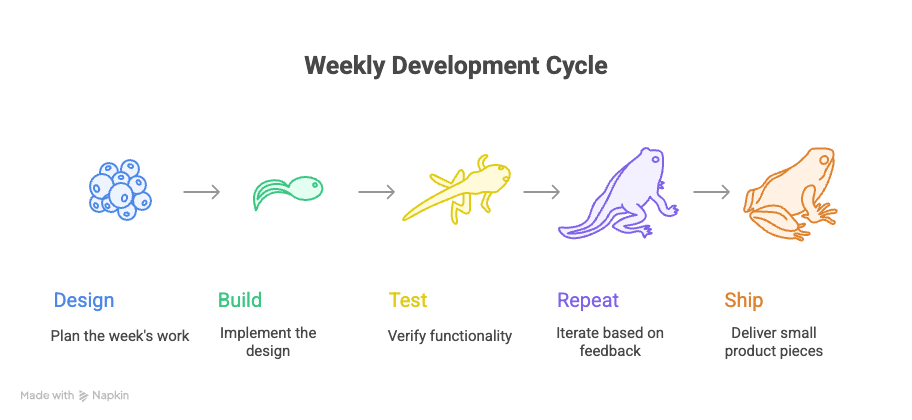 Weekly Development Cycle

Design
Plan the week's work

Build
Implement the design

Test
Verify functionality

Repeat
Iterate based on feedback

Ship
Deliver small product pieces

Made with Napkin